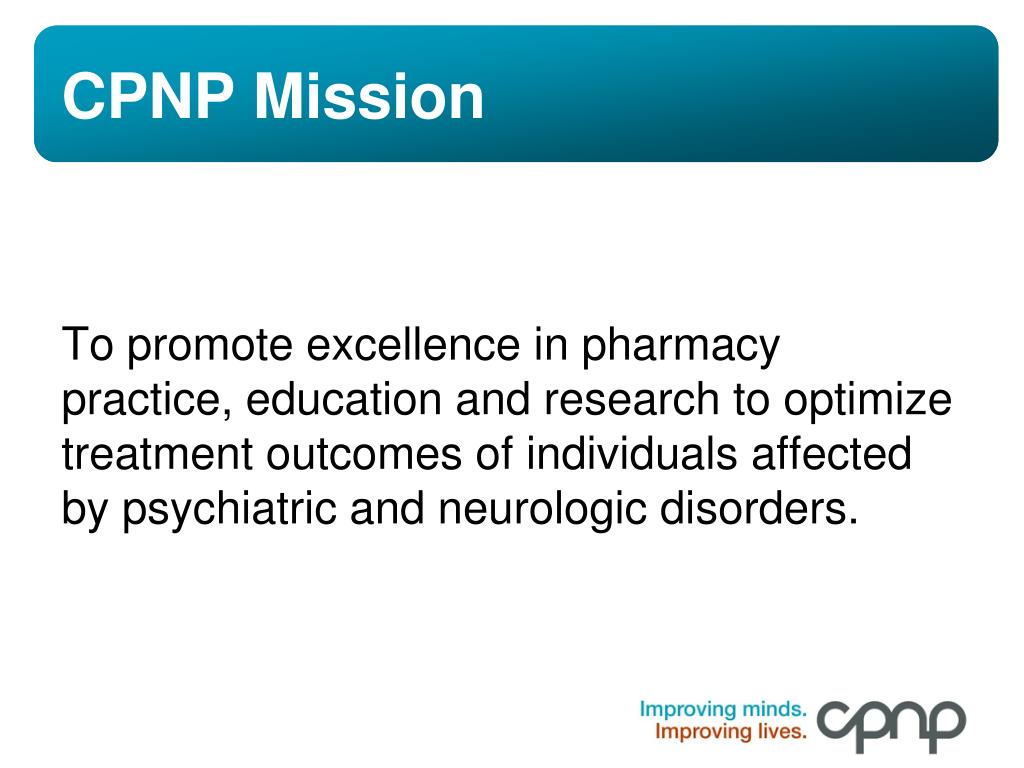 CPNP Mission

To promote excellence in pharmacy practice, education and research to optimize treatment outcomes of individuals affected by psychiatric and neurologic disorders.

Improving minds.
Improving lives.
cpnp